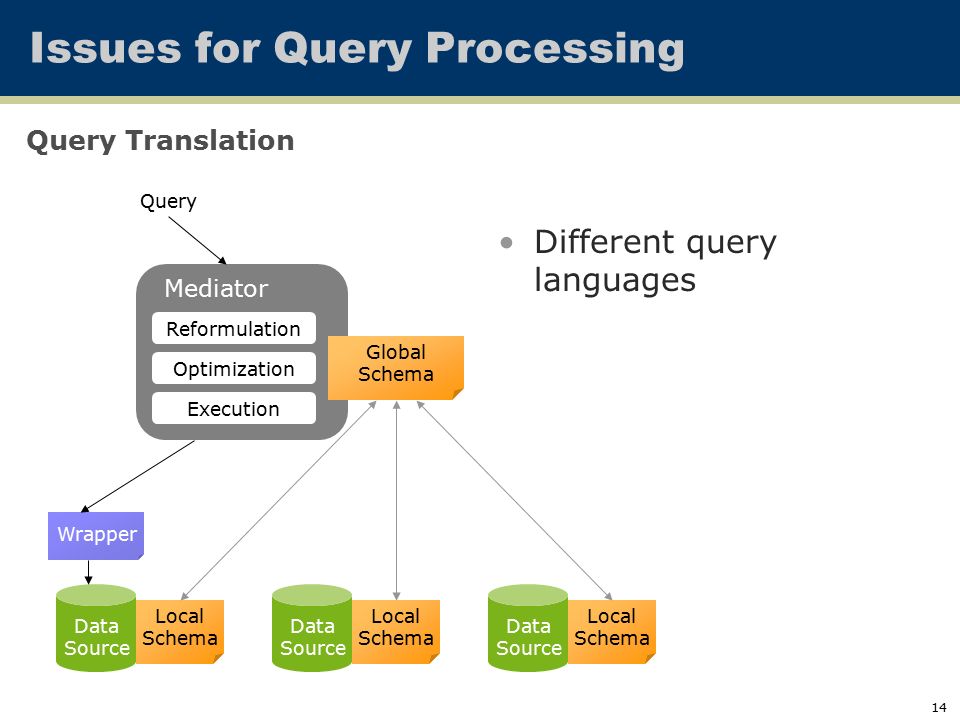 Issues for Query Processing

Query Translation

Query

Mediator

Reformulation

Optimization

Execution

Global Schema

Wrapper

Data Source

Local Schema

Data Source

Local Schema

Data Source

Local Schema

• Different query languages

14